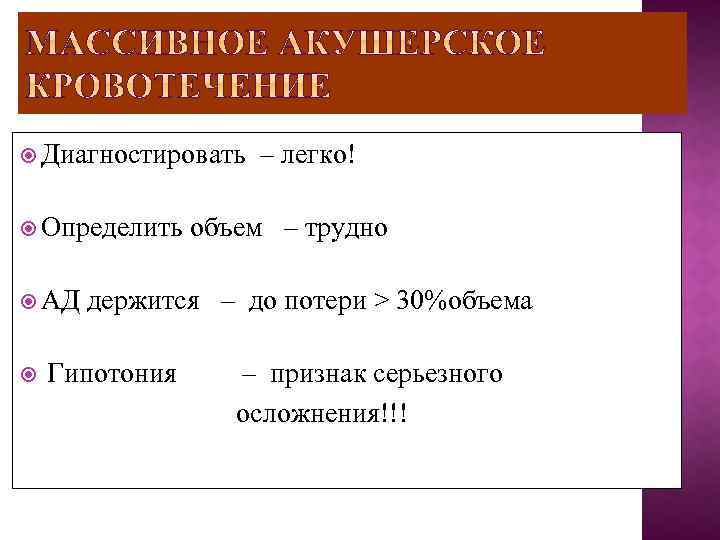 МАССИВНОЕ АКУШЕРСКОЕ КРОВОТЕЧЕНИЕ

Диагностировать – легко!

Определить объем – трудно

АД держится – до потери > 30%объема

Гипотония – признак серьезного осложнения!!!